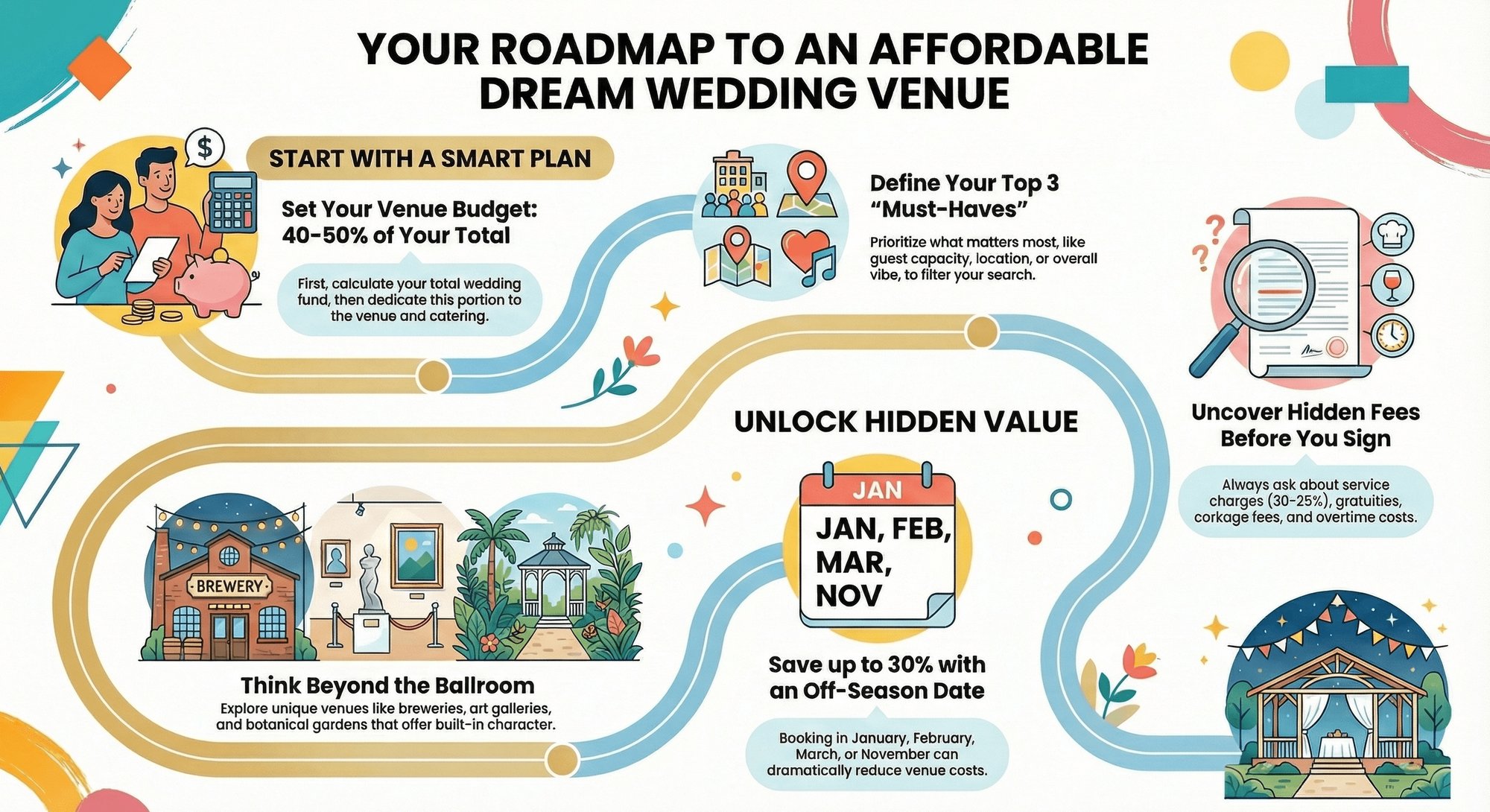 YOUR ROADMAP TO AN AFFORDABLE DREAM WEDDING VENUE

$

START WITH A SMART PLAN

Set Your Venue Budget: 40-50% of Your Total

First, calculate your total wedding fund, then dedicate this portion to the venue and catering.

Define Your Top 3 "Must-Haves"

Prioritize what matters most, like guest capacity, location, or overall vibe, to filter your search.

Uncover Hidden Fees Before You Sign

Always ask about service charges (30-25%), gratuities, corkage fees, and overtime costs.

UNLOCK HIDDEN VALUE

JAN

JAN, FEB, MAR, NOV

Save up to 30% with an Off-Season Date

Booking in January, February, March, or November can dramatically reduce venue costs.

BREWERY

Think Beyond the Ballroom

Explore unique venues like breweries, art galleries, and botanical gardens that offer built-in character.